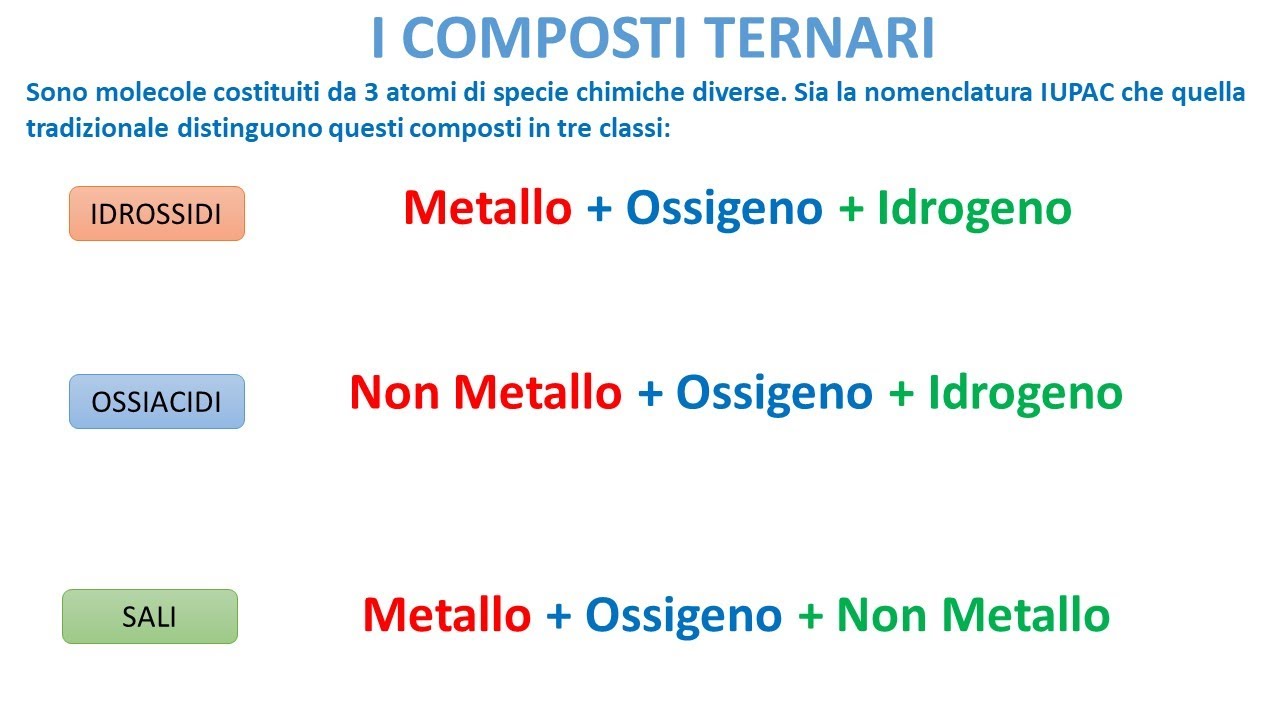 I COMPOSTI TERNARI

Sono molecole costituiti da 3 atomi di specie chimiche diverse. Sia la nomenclatura IUPAC che quella tradizionale distinguono questi composti in tre classi:

IDROSSIDI

Metallo + Ossigeno + Idrogeno

OSSIACIDI

Non Metallo + Ossigeno + Idrogeno

SALI

Metallo + Ossigeno + Non Metallo